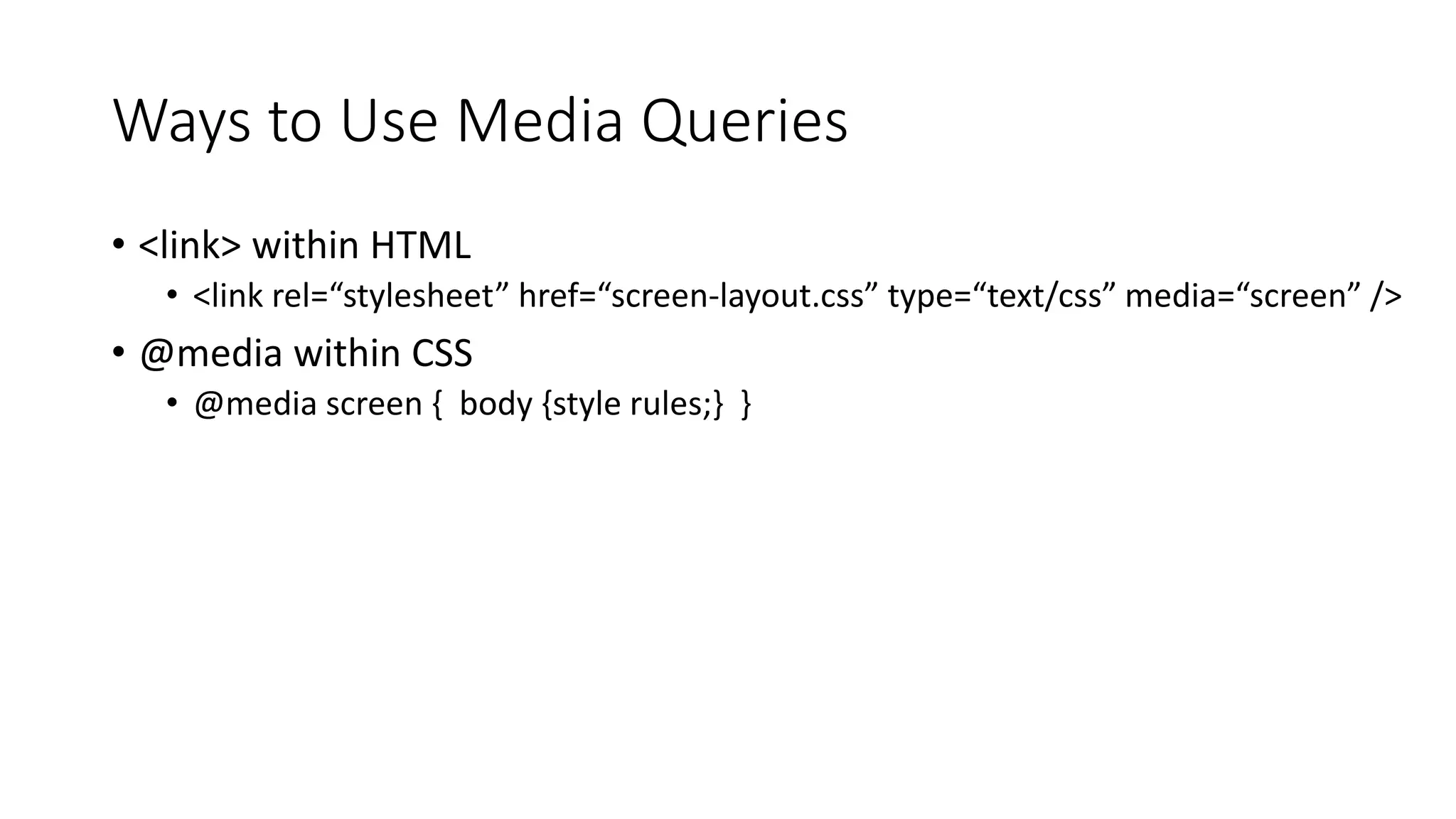 Ways to Use Media Queries

• <link> within HTML
  • <link rel=“stylesheet” href=“screen-layout.css” type=“text/css” media=“screen” />
• @media within CSS
  • @media screen {  body {style rules;}  }